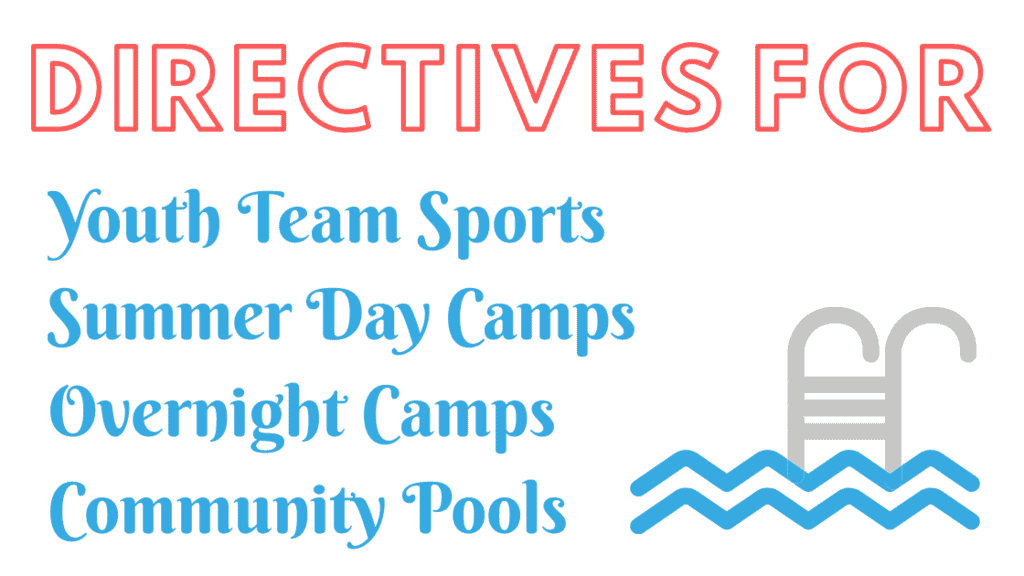 DIRECTIVES FOR

Youth Team Sports
Summer Day Camps
Overnight Camps
Community Pools